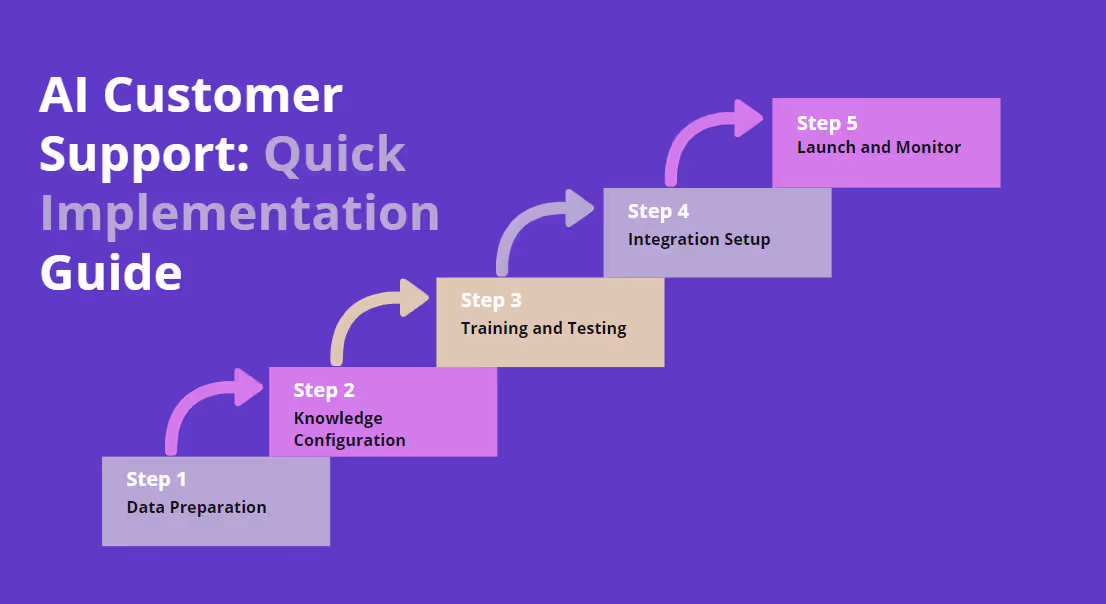 AI Customer Support: Quick Implementation Guide

Step 1
Data Preparation

Step 2
Knowledge Configuration

Step 3
Training and Testing

Step 4
Integration Setup

Step 5
Launch and Monitor